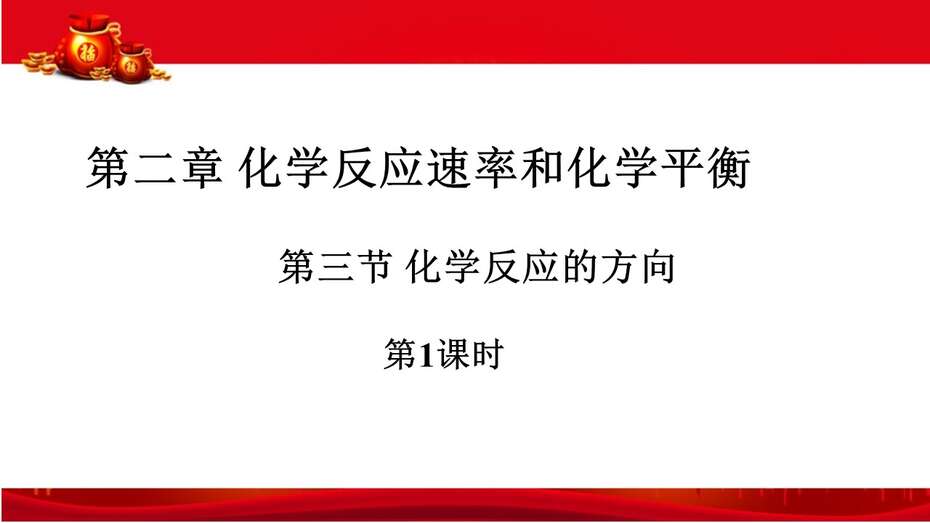 福

第二章 化学反应速率和化学平衡

第三节 化学反应的方向

第1课时